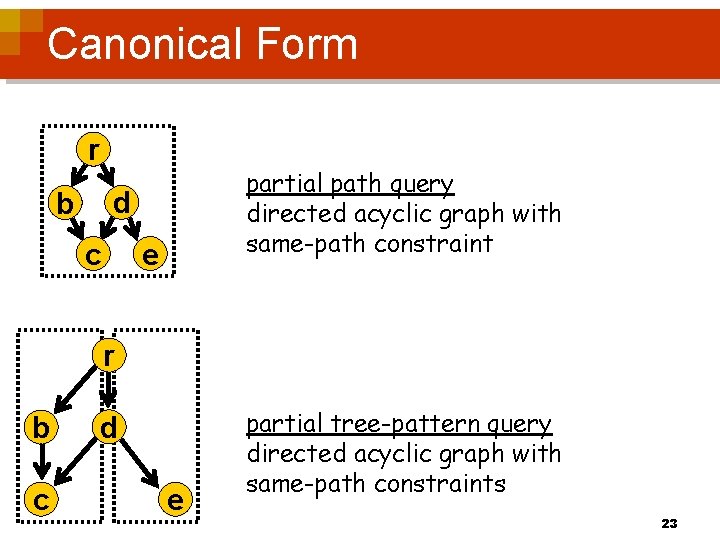 Canonical Form

r
b
d
c
e

partial path query
directed acyclic graph with same-path constraint

r
b
d
c
e

partial tree-pattern query
directed acyclic graph with same-path constraints

23